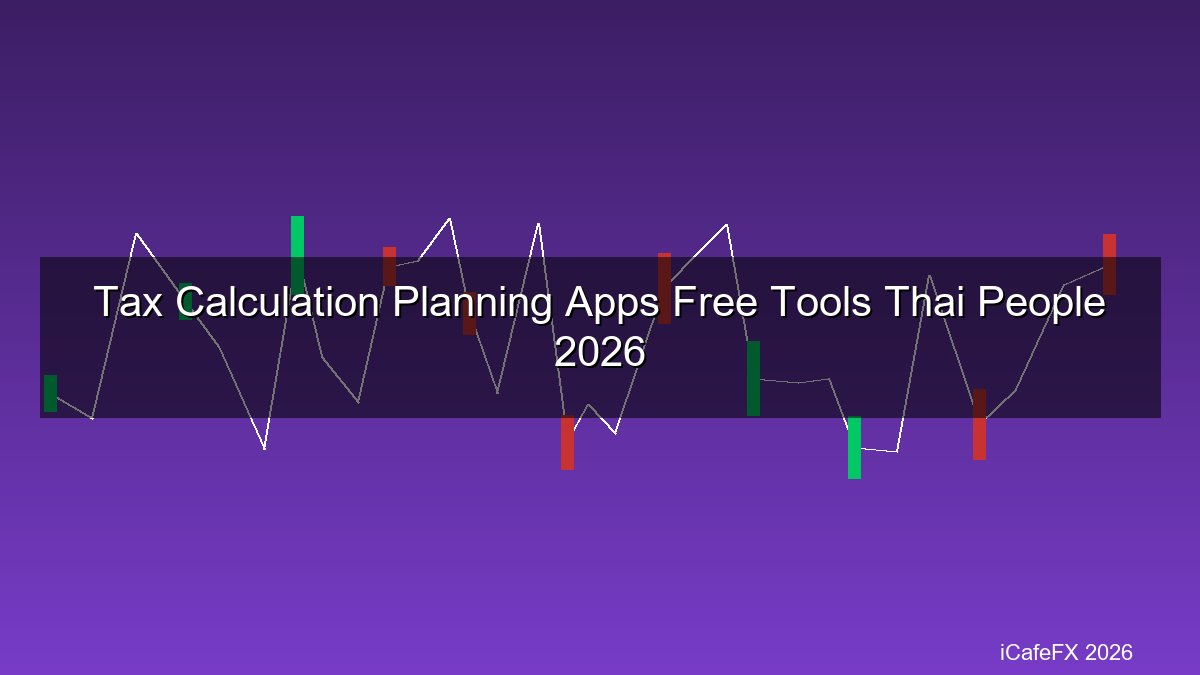 Tax Calculation Planning Apps Free Tools Thai People 2026

iCafeFX 2026